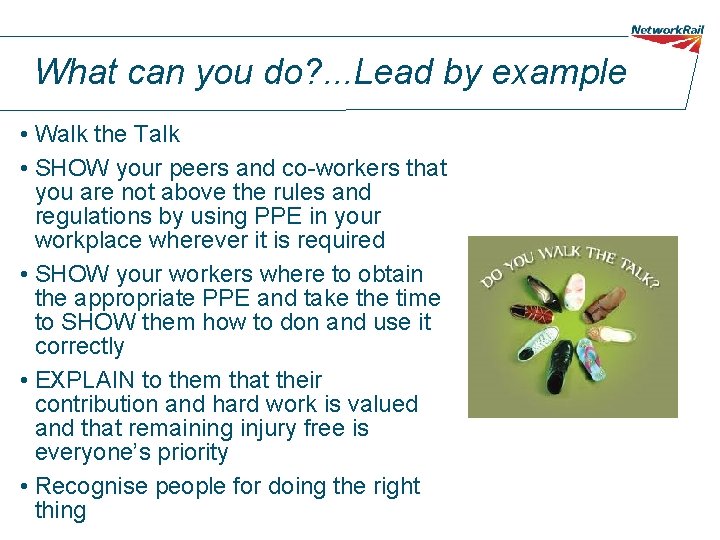 NetworkRail

What can you do?...Lead by example

• Walk the Talk
• SHOW your peers and co-workers that you are not above the rules and regulations by using PPE in your workplace wherever it is required
• SHOW your workers where to obtain the appropriate PPE and take the time to SHOW them how to don and use it correctly
• EXPLAIN to them that their contribution and hard work is valued and that remaining injury free is everyone's priority
• Recognise people for doing the right thing

DO YOU WALK THE TALK?